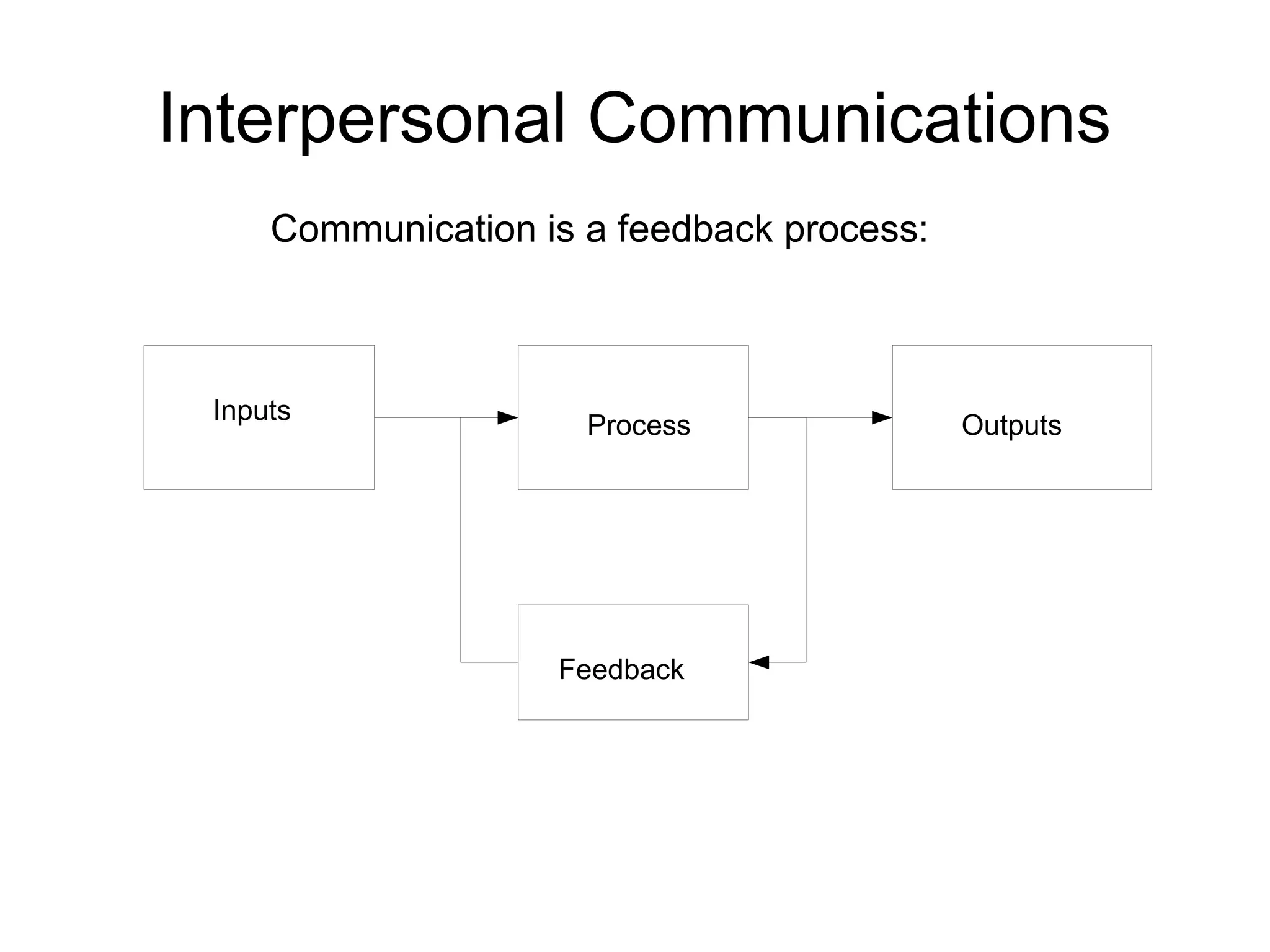 Interpersonal Communications

Communication is a feedback process:

Inputs

Process

Outputs

Feedback